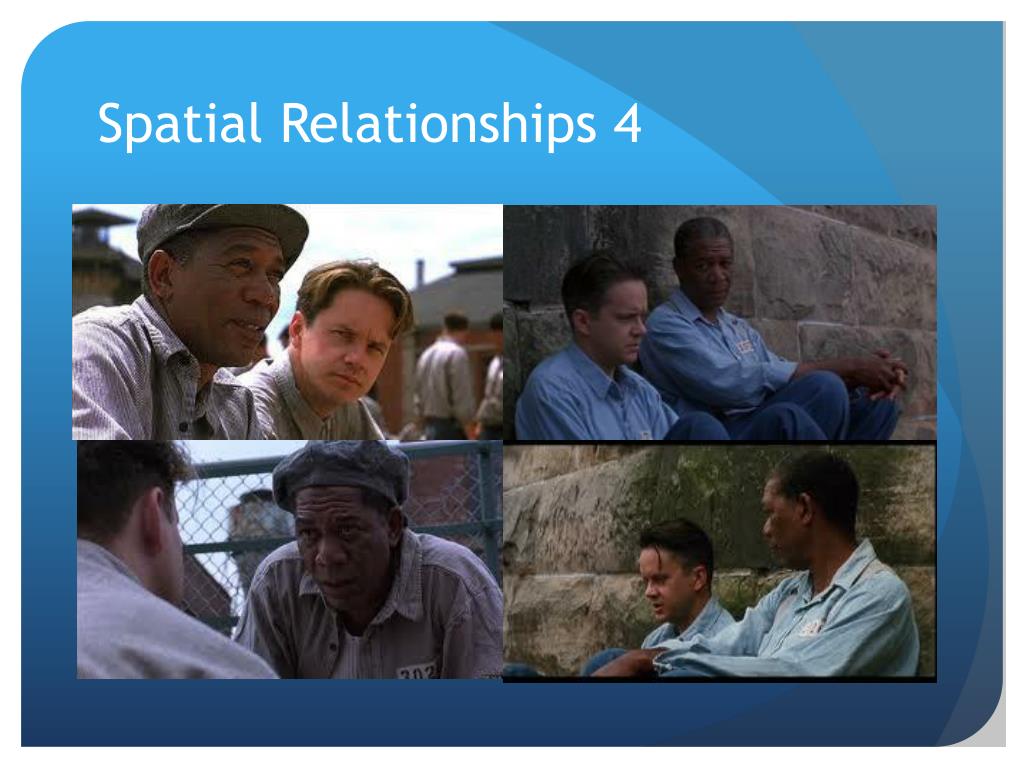 Spatial Relationships 4